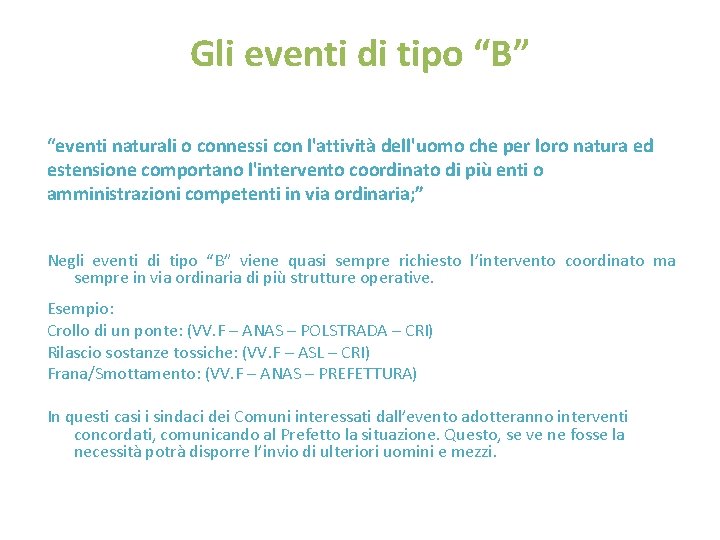 Gli eventi di tipo “B”

“eventi naturali o connessi con l'attività dell'uomo che per loro natura ed estensione comportano l'intervento coordinato di più enti o amministrazioni competenti in via ordinaria;”

Negli eventi di tipo “B” viene quasi sempre richiesto l’intervento coordinato ma sempre in via ordinaria di più strutture operative.

Esempio:
Crollo di un ponte: (VV.F – ANAS – POLSTRADA – CRI)
Rilascio sostanze tossiche: (VV.F – ASL – CRI)
Frana/Smottamento: (VV.F – ANAS – PREFETTURA)

In questi casi i sindaci dei Comuni interessati dall’evento adotteranno interventi concordati, comunicando al Prefetto la situazione. Questo, se ve ne fosse la necessità potrà disporre l’invio di ulteriori uomini e mezzi.